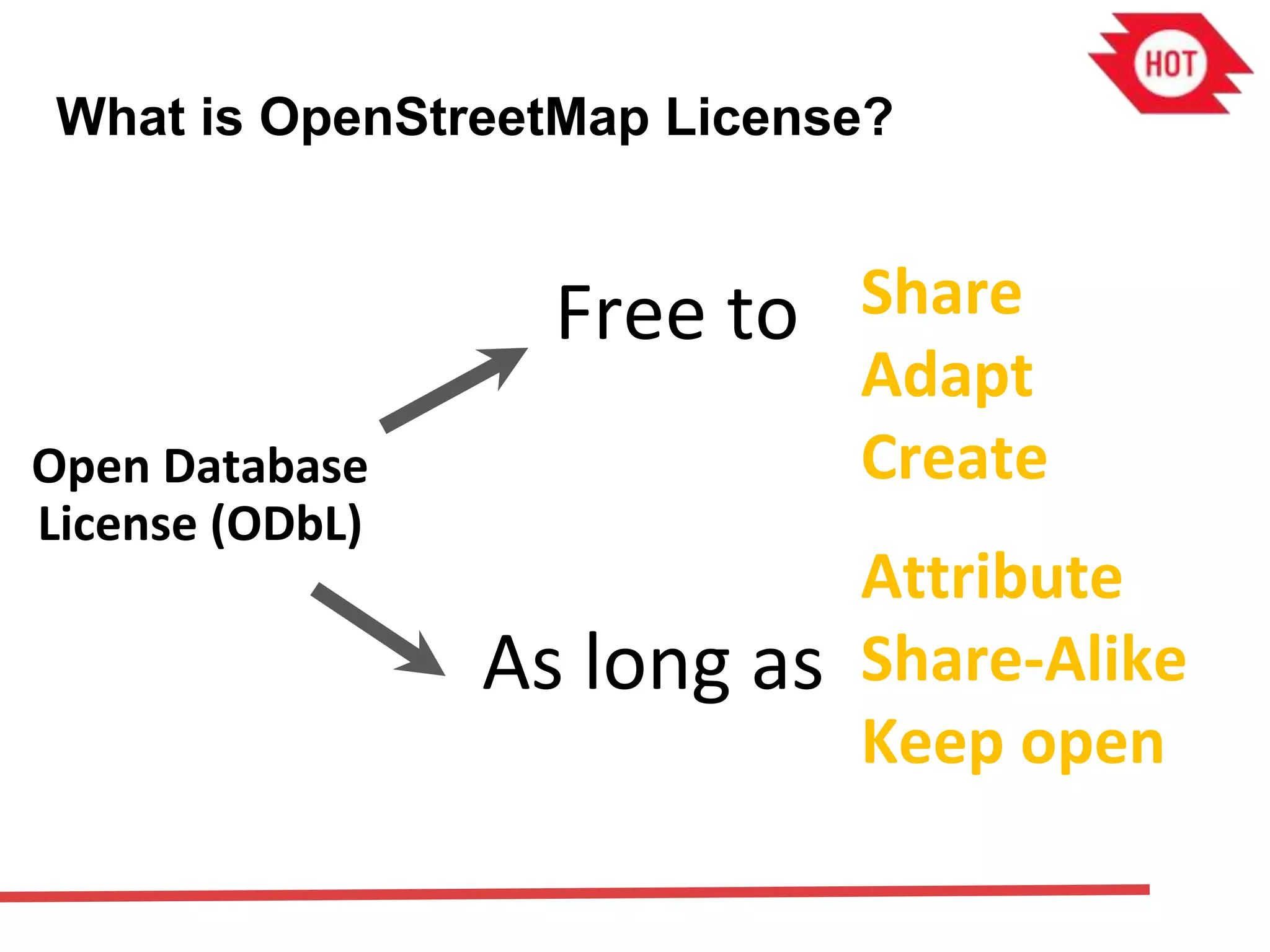 HOT

What is OpenStreetMap License?

Open Database License (ODbL)

Free to

Share
Adapt
Create

As long as

Attribute
Share-Alike
Keep open